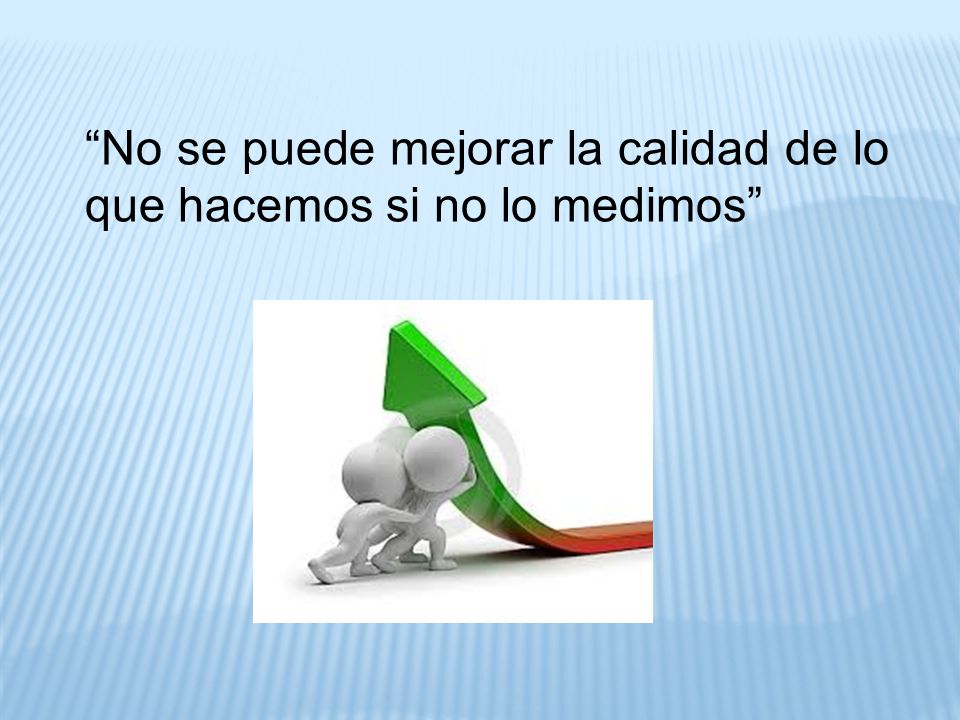 “No se puede mejorar la calidad de lo que hacemos si no lo medimos”